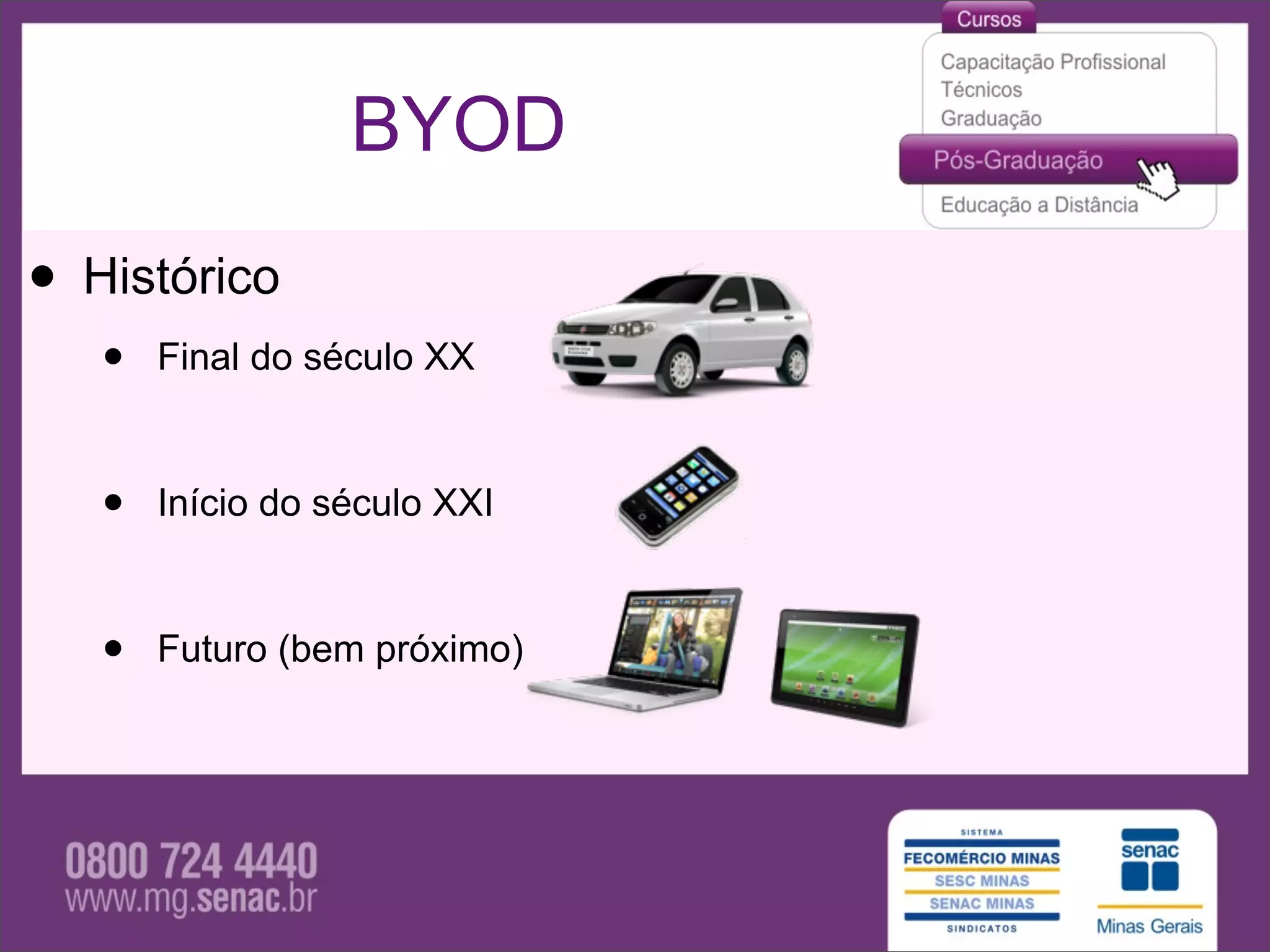 BYOD

Cursos
Capacitação Profissional
Técnicos
Graduação
Pós-Graduação
Educação a Distância

• Histórico
• Final do século XX
• Início do século XXI
• Futuro (bem próximo)

0800 724 4440
www.mg.senac.br

SISTEMA
FECOMÉRCIO MINAS
SESC MINAS
SENAC MINAS
SINDICATOS

senac
Minas Gerais